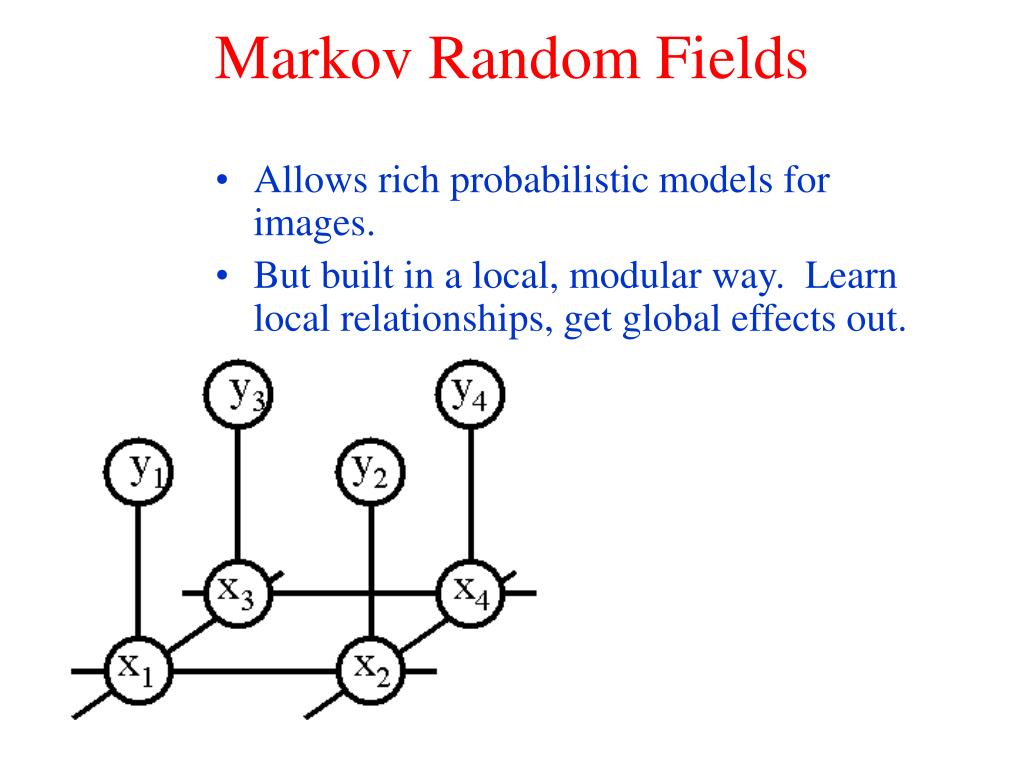 Markov Random Fields

• Allows rich probabilistic models for images.

• But built in a local, modular way. Learn local relationships, get global effects out.

$y_3$ $y_4$ $y_1$ $y_2$ $x_3$ $x_4$ $x_1$ $x_2$